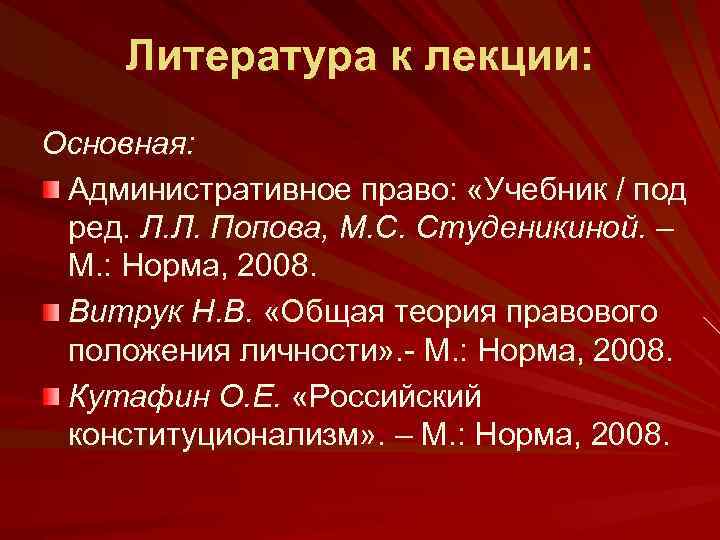 Литература к лекции:

Основная:

Административное право: «Учебник / под ред. Л.Л. Попова, М.С. Студеникиной. – М.: Норма, 2008.

Витрук Н.В. «Общая теория правового положения личности».- М.: Норма, 2008.

Кутафин О.Е. «Российский конституционализм». – М.: Норма, 2008.